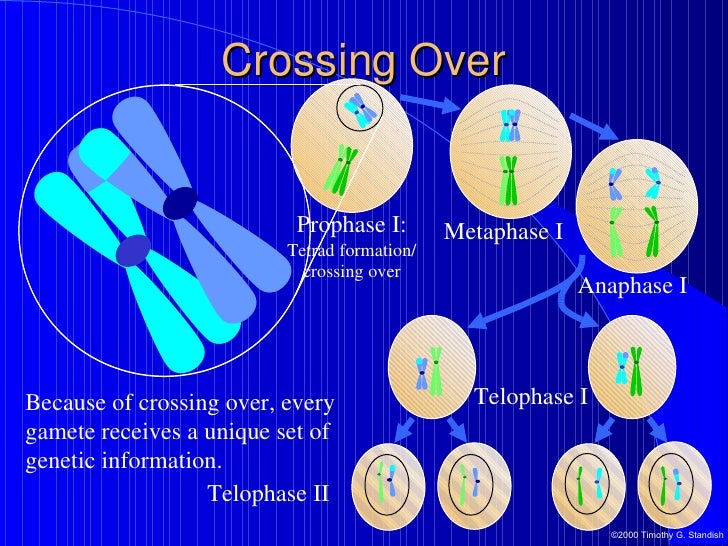 Crossing Over

Prophase I:
Tetrad formation/
crossing over

Metaphase I

Anaphase I

Telophase I

Because of crossing over, every gamete receives a unique set of genetic information.

Telophase II

©2000 Timothy G. Standish